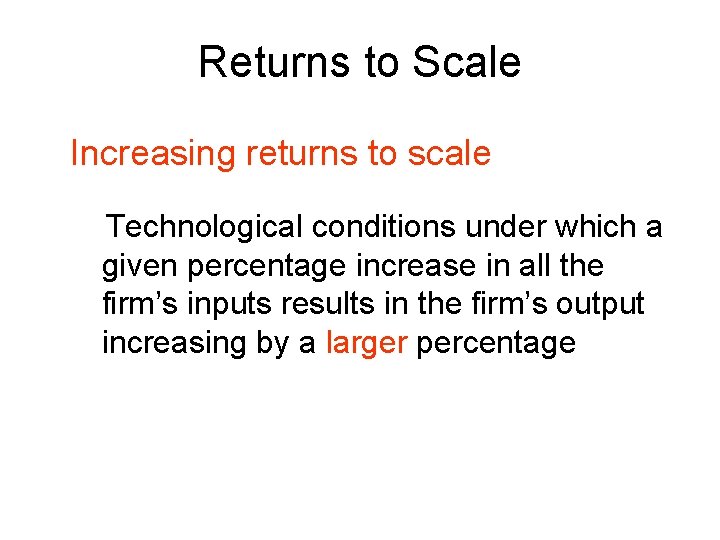 Returns to Scale

Increasing returns to scale

Technological conditions under which a given percentage increase in all the firm’s inputs results in the firm’s output increasing by a larger percentage